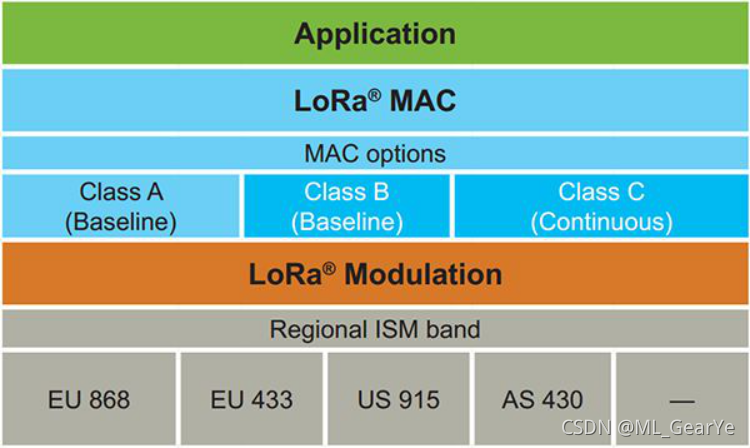 Application

LoRa® MAC

MAC options

Class A (Baseline)

Class B (Baseline)

Class C (Continuous)

LoRa® Modulation

Regional ISM band

EU 868

EU 433

US 915

AS 430

—

CSDN @ML_GearYe